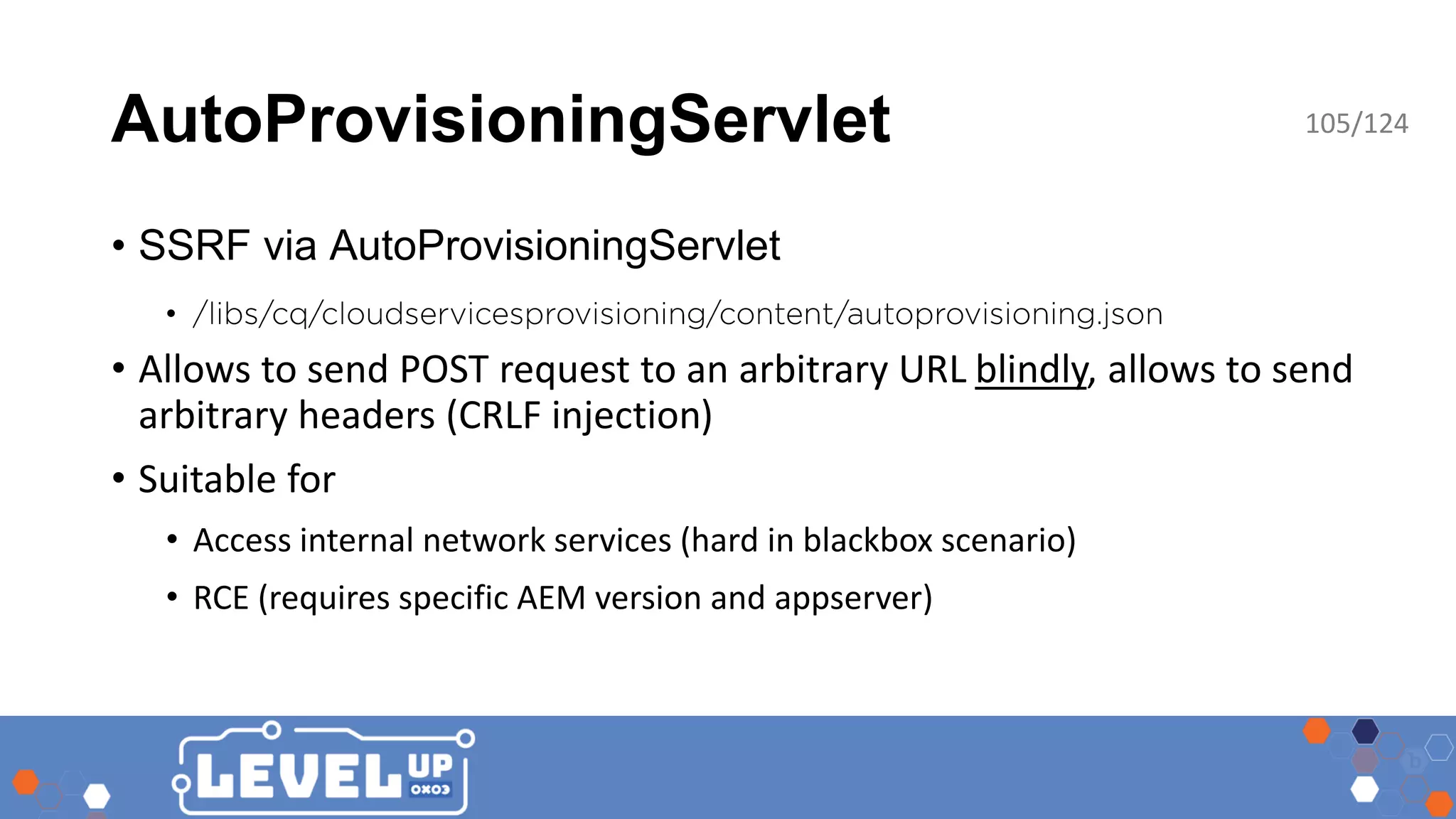 AutoProvisioningServlet

105/124

• SSRF via AutoProvisioningServlet
  • /libs/cq/cloudservicesprovisioning/content/autoprovisioning.json
• Allows to send POST request to an arbitrary URL blindly, allows to send arbitrary headers (CRLF injection)
• Suitable for
  • Access internal network services (hard in blackbox scenario)
  • RCE (requires specific AEM version and appserver)

LEVEL UP 0x03